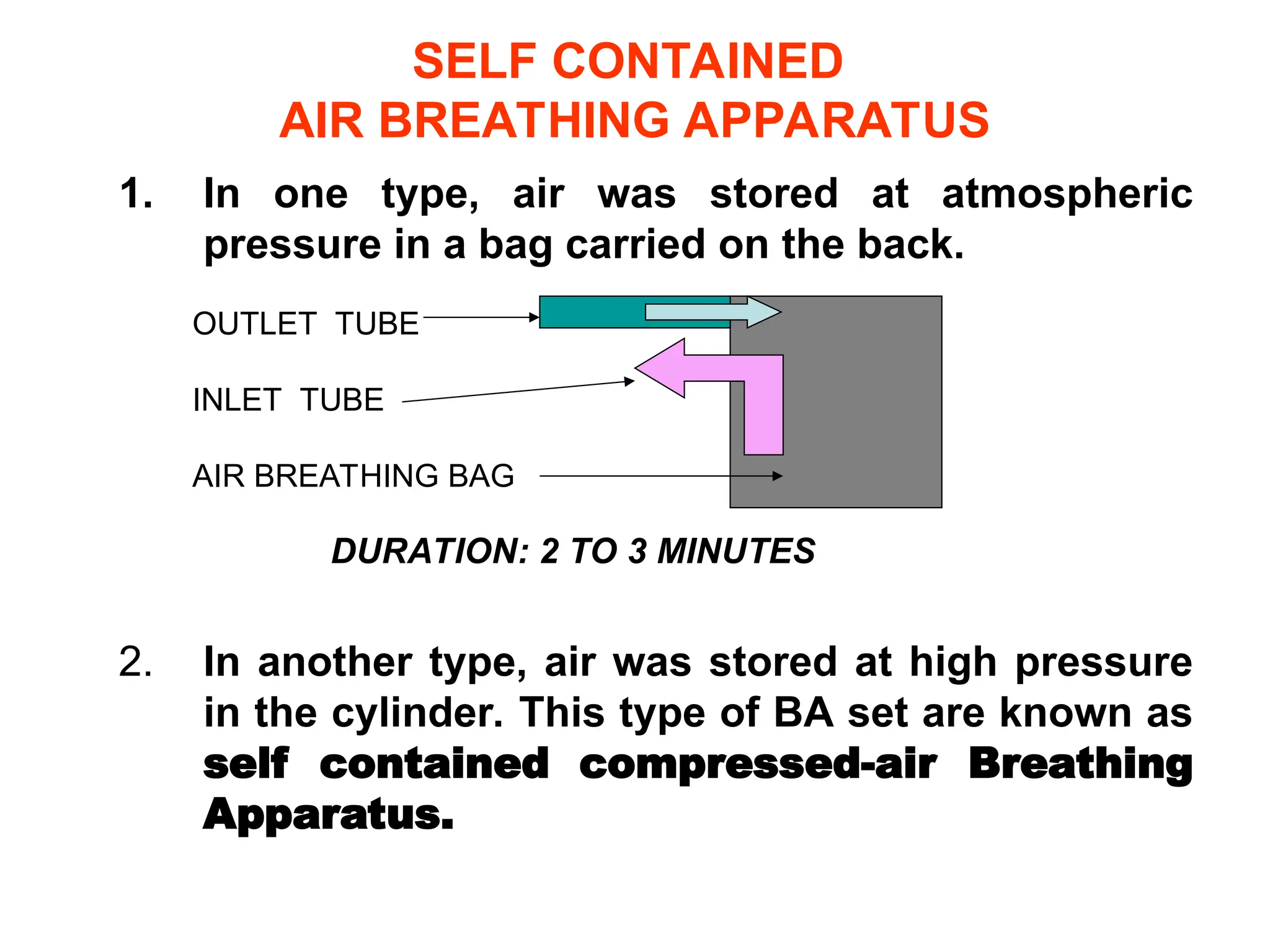 SELF CONTAINED
AIR BREATHING APPARATUS

1. In one type, air was stored at atmospheric pressure in a bag carried on the back.

OUTLET TUBE

INLET TUBE

AIR BREATHING BAG

DURATION: 2 TO 3 MINUTES

2. In another type, air was stored at high pressure in the cylinder. This type of BA set are known as self contained compressed-air Breathing Apparatus.